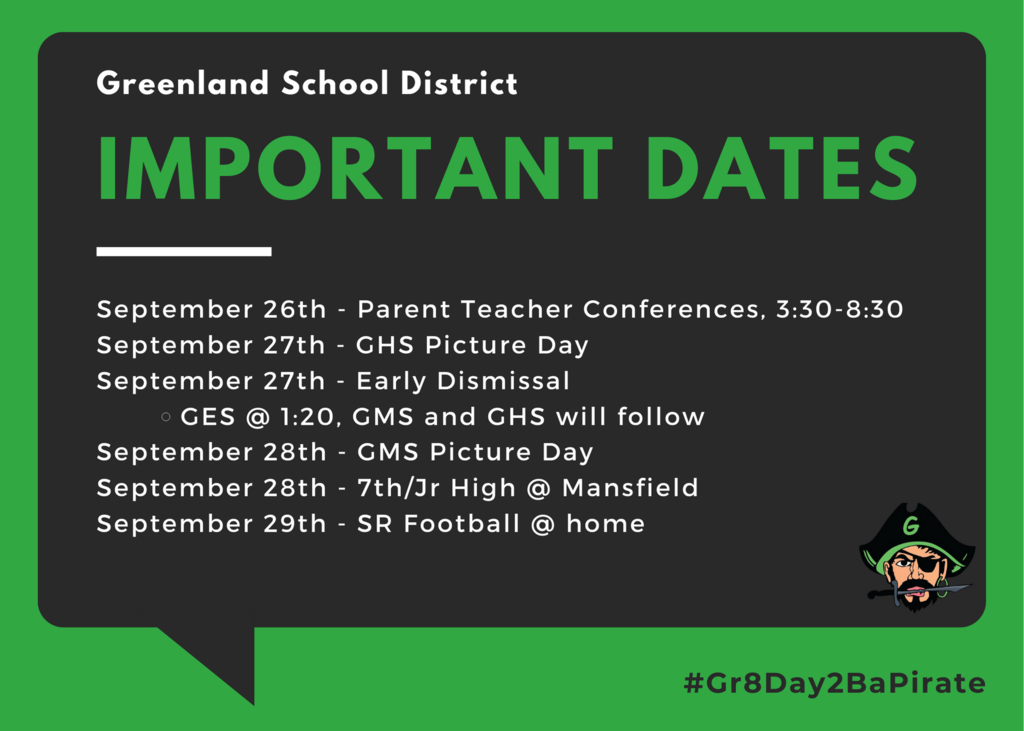 Greenland School District

IMPORTANT DATES

September 26th - Parent Teacher Conferences, 3:30-8:30
September 27th - GHS Picture Day
September 27th - Early Dismissal
○ GES @ 1:20, GMS and GHS will follow
September 28th - GMS Picture Day
September 28th - 7th/Jr High @ Mansfield
September 29th - SR Football @ home

G

#Gr8Day2BaPirate